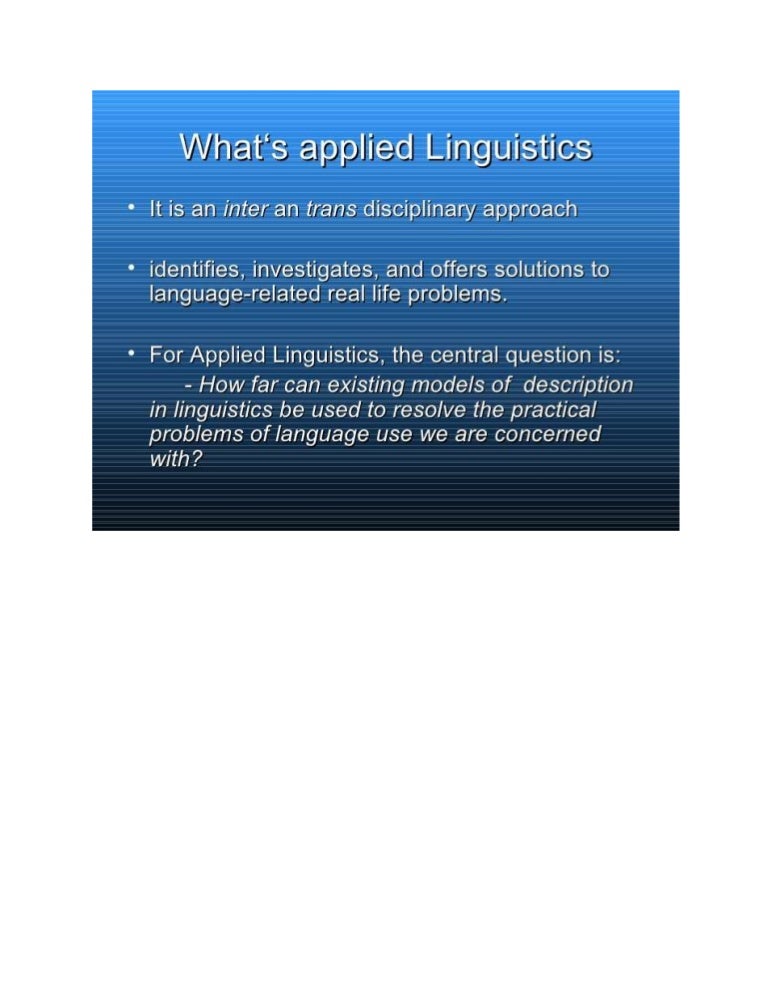 What‘s applied Linguistics

• It is an inter an trans disciplinary approach

• identifies, investigates, and offers solutions to language-related real life problems.

• For Applied Linguistics, the central question is:
- How far can existing models of description in linguistics be used to resolve the practical problems of language use we are concerned with?